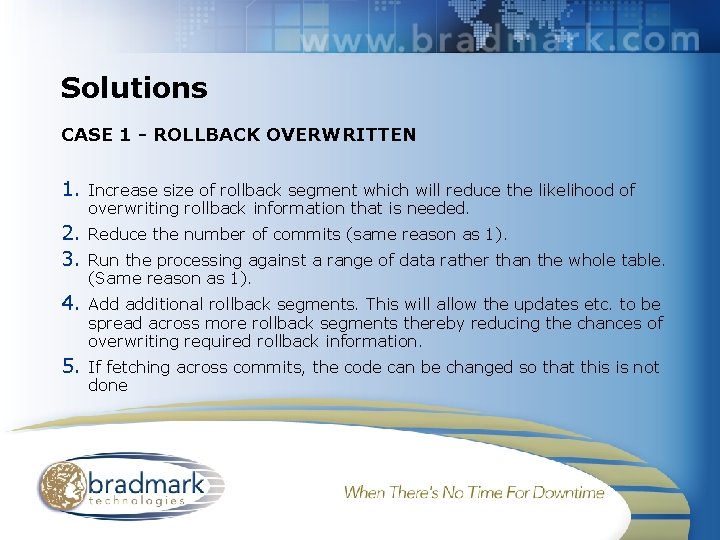 www.bradmark.com

Solutions

CASE 1 - ROLLBACK OVERWRITTEN

1. Increase size of rollback segment which will reduce the likelihood of overwriting rollback information that is needed.
2. Reduce the number of commits (same reason as 1).
3. Run the processing against a range of data rather than the whole table. (Same reason as 1).
4. Add additional rollback segments. This will allow the updates etc. to be spread across more rollback segments thereby reducing the chances of overwriting required rollback information.
5. If fetching across commits, the code can be changed so that this is not done

bradmark technologies

When There's No Time For Downtime